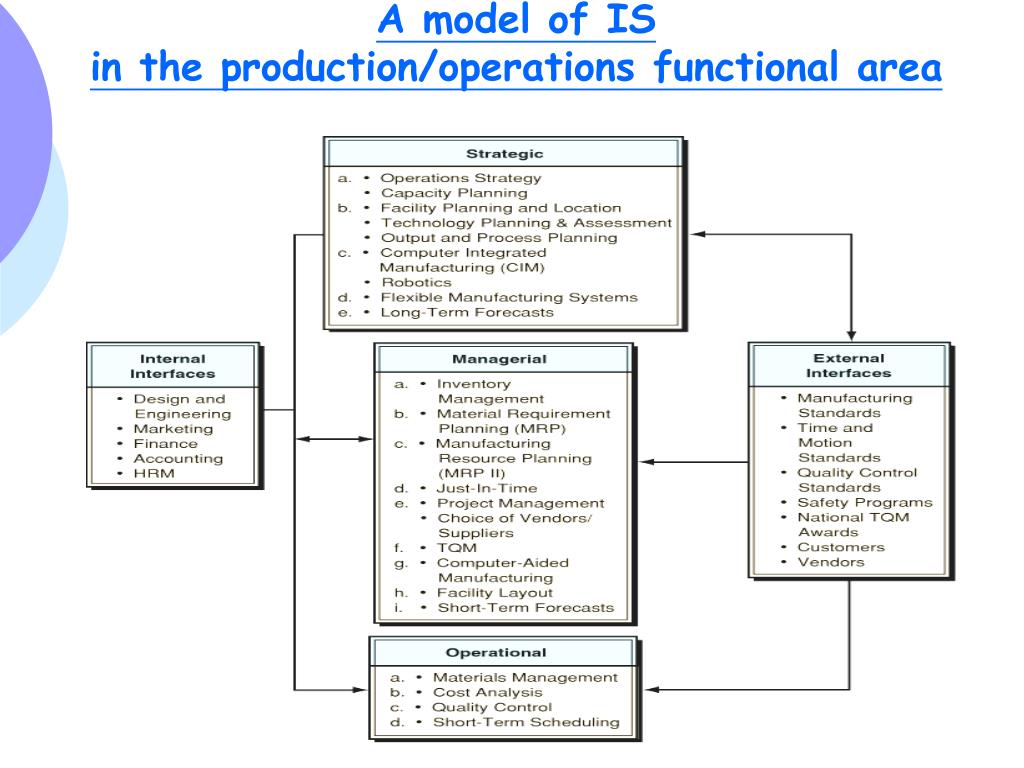 A model of IS
in the production/operations functional area

Strategic
a. • Operations Strategy
• Capacity Planning
b. • Facility Planning and Location
• Technology Planning & Assessment
• Output and Process Planning
c. • Computer Integrated Manufacturing (CIM)
• Robotics
d. • Flexible Manufacturing Systems
e. • Long-Term Forecasts

Internal Interfaces
• Design and Engineering
• Marketing
• Finance
• Accounting
• HRM

Managerial
a. • Inventory Management
b. • Material Requirement Planning (MRP)
c. • Manufacturing Resource Planning (MRP II)
d. • Just-In-Time
e. • Project Management
• Choice of Vendors/ Suppliers
f. • TQM
g. • Computer-Aided Manufacturing
h. • Facility Layout
i. • Short-Term Forecasts

External Interfaces
• Manufacturing Standards
• Time and Motion Standards
• Quality Control Standards
• Safety Programs
• National TQM Awards
• Customers
• Vendors

Operational
a. • Materials Management
b. • Cost Analysis
c. • Quality Control
d. • Short-Term Scheduling